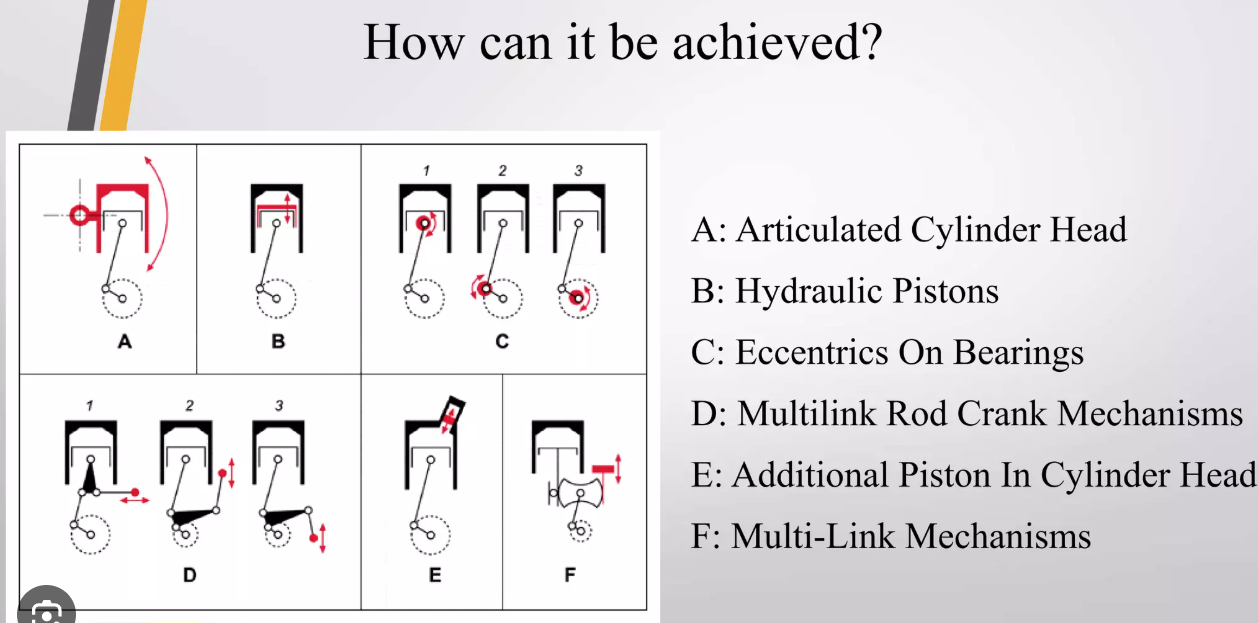 How can it be achieved?

A

B

1 2 3

C

1 2 3

D

E

F

A: Articulated Cylinder Head

B: Hydraulic Pistons

C: Eccentrics On Bearings

D: Multilink Rod Crank Mechanisms

E: Additional Piston In Cylinder Head

F: Multi-Link Mechanisms